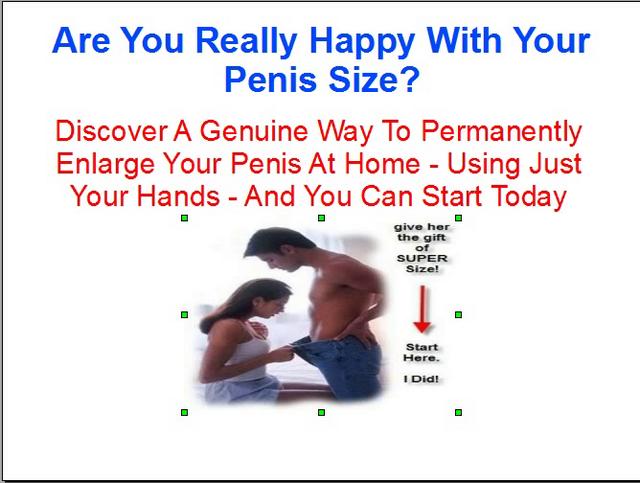 Are You Really Happy With Your Penis Size?

Discover A Genuine Way To Permanently Enlarge Your Penis At Home - Using Just Your Hands - And You Can Start Today

give her the gift of SUPER Size!

Start Here.

I Did!